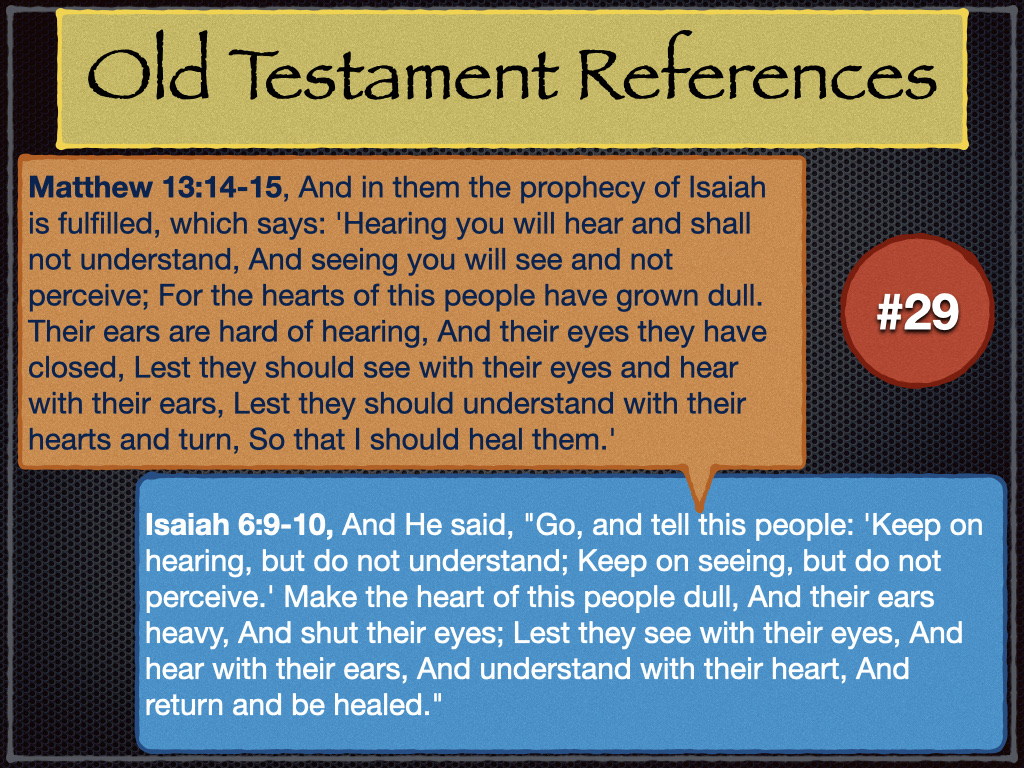 Old Testament References

Matthew 13:14-15, And in them the prophecy of Isaiah is fulfilled, which says: 'Hearing you will hear and shall not understand, And seeing you will see and not perceive; For the hearts of this people have grown dull. Their ears are hard of hearing, And their eyes they have closed, Lest they should see with their eyes and hear with their ears, Lest they should understand with their hearts and turn, So that I should heal them.'

#29

Isaiah 6:9-10, And He said, "Go, and tell this people: 'Keep on hearing, but do not understand; Keep on seeing, but do not perceive.' Make the heart of this people dull, And their ears heavy, And shut their eyes; Lest they see with their eyes, And hear with their ears, And understand with their heart, And return and be healed."